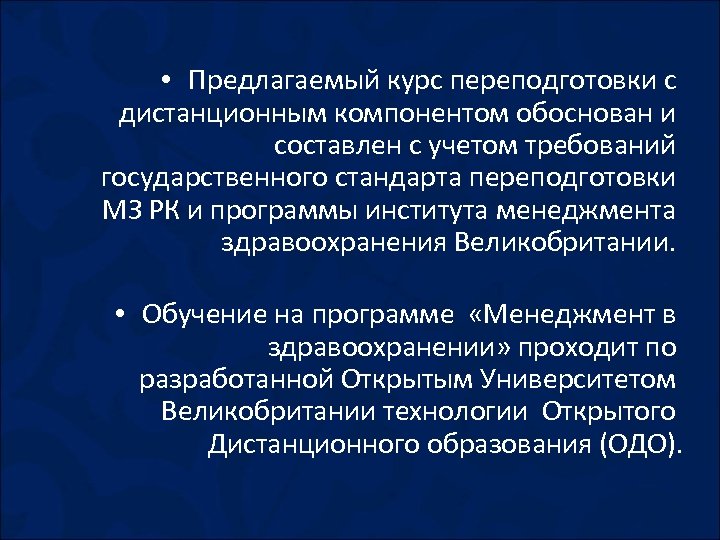 • Предлагаемый курс переподготовки с дистанционным компонентом обоснован и составлен с учетом требований государственного стандарта переподготовки МЗ РК и программы института менеджмента здравоохранения Великобритании.

• Обучение на программе «Менеджмент в здравоохранении» проходит по разработанной Открытым Университетом Великобритании технологии Открытого Дистанционного образования (ОДО).